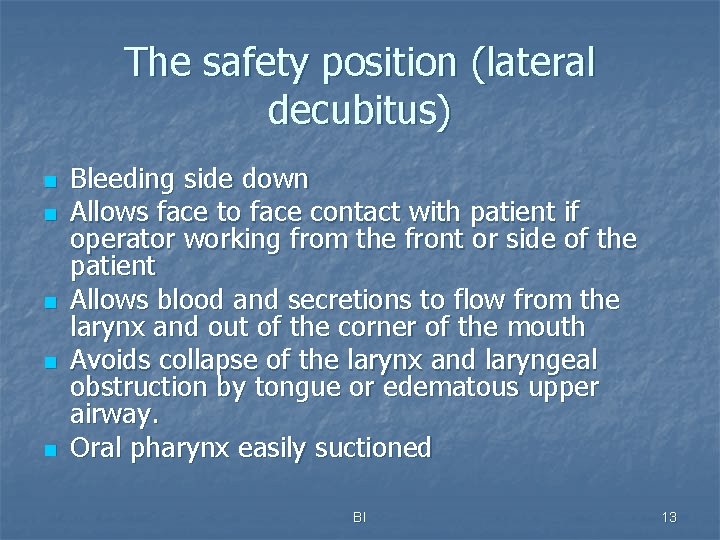 The safety position (lateral decubitus)

- Bleeding side down
- Allows face to face contact with patient if operator working from the front or side of the patient
- Allows blood and secretions to flow from the larynx and out of the corner of the mouth
- Avoids collapse of the larynx and laryngeal obstruction by tongue or edematous upper airway.
- Oral pharynx easily suctioned

BI

13